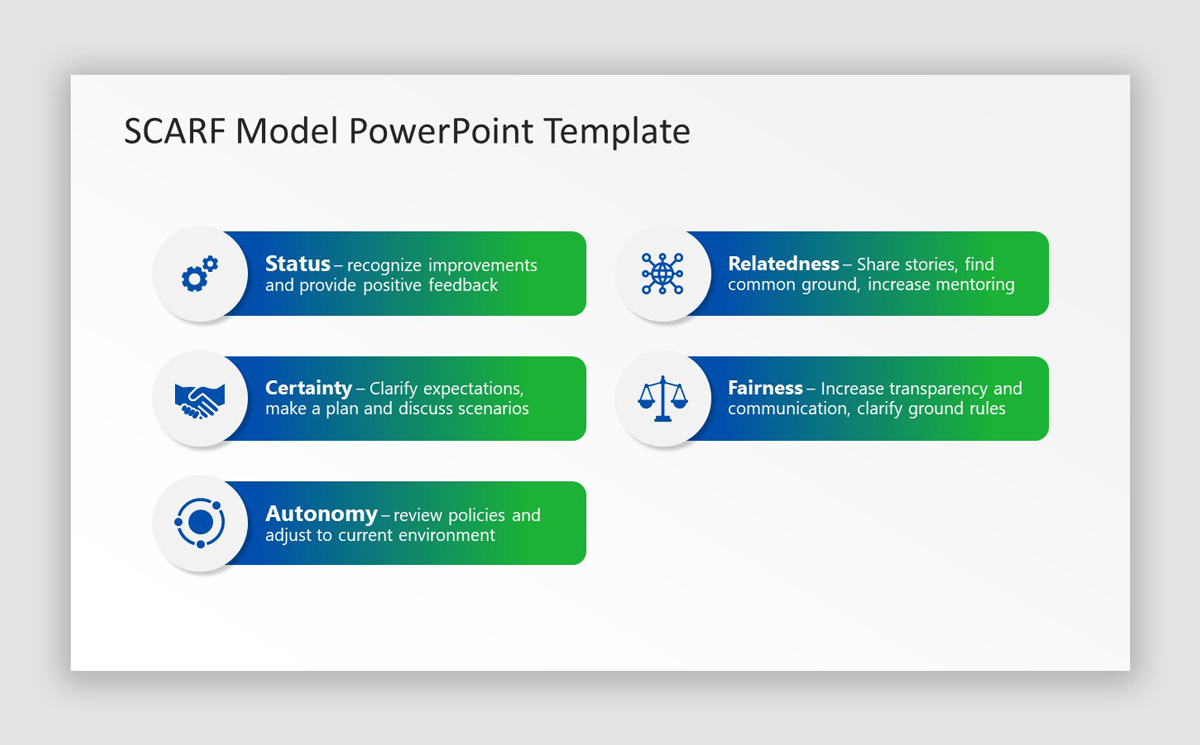 SCARF Model PowerPoint Template

Status – recognize improvements and provide positive feedback

Certainty – Clarify expectations, make a plan and discuss scenarios

Autonomy – review policies and adjust to current environment

Relatedness – Share stories, find common ground, increase mentoring

Fairness – Increase transparency and communication, clarify ground rules